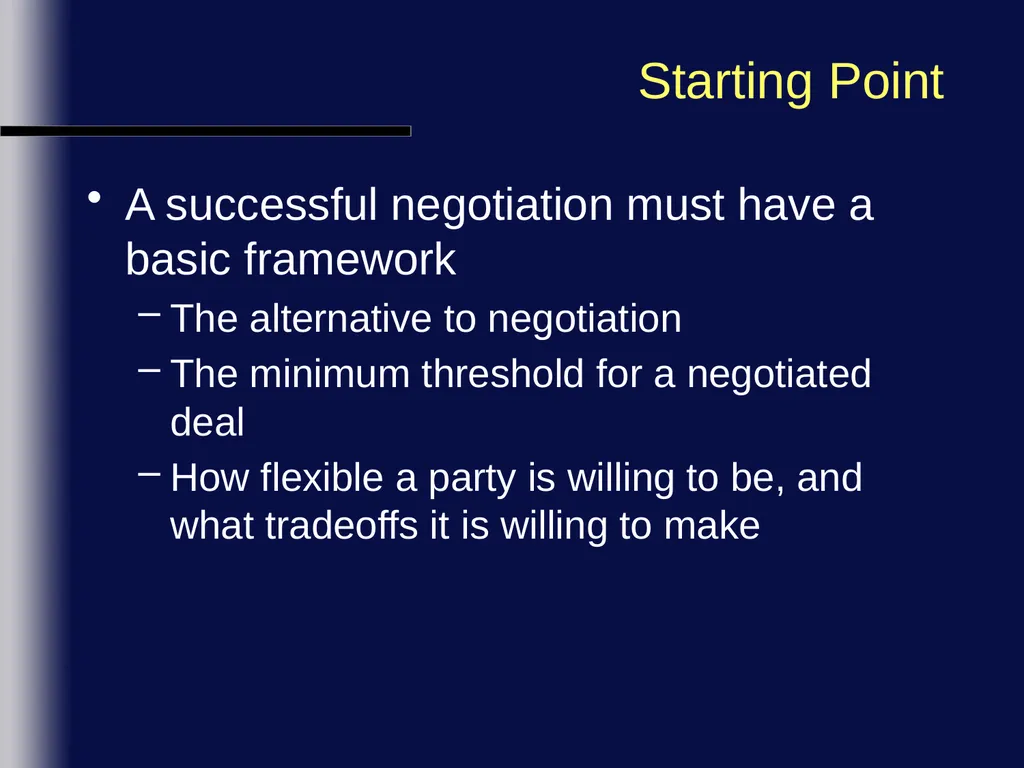 Starting Point

• A successful negotiation must have a basic framework

– The alternative to negotiation

– The minimum threshold for a negotiated deal

– How flexible a party is willing to be, and what tradeoffs it is willing to make